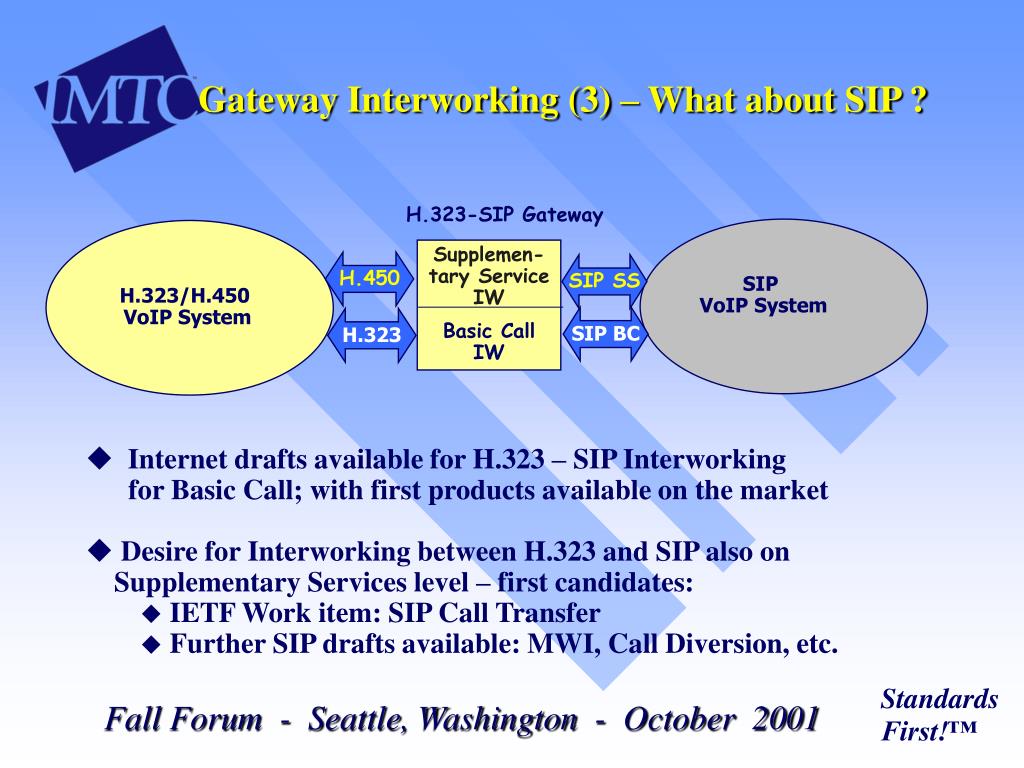 IMTC

Gateway Interworking (3) – What about SIP ?

H.323-SIP Gateway

H.323/H.450 VoIP System

H.450

H.323

Supplementary Service IW

Basic Call IW

SIP SS

SIP BC

SIP VoIP System

◆ Internet drafts available for H.323 – SIP Interworking for Basic Call; with first products available on the market

◆ Desire for Interworking between H.323 and SIP also on Supplementary Services level – first candidates:
◆ IETF Work item: SIP Call Transfer
◆ Further SIP drafts available: MWI, Call Diversion, etc.

Fall Forum - Seattle, Washington - October 2001

Standards First!™